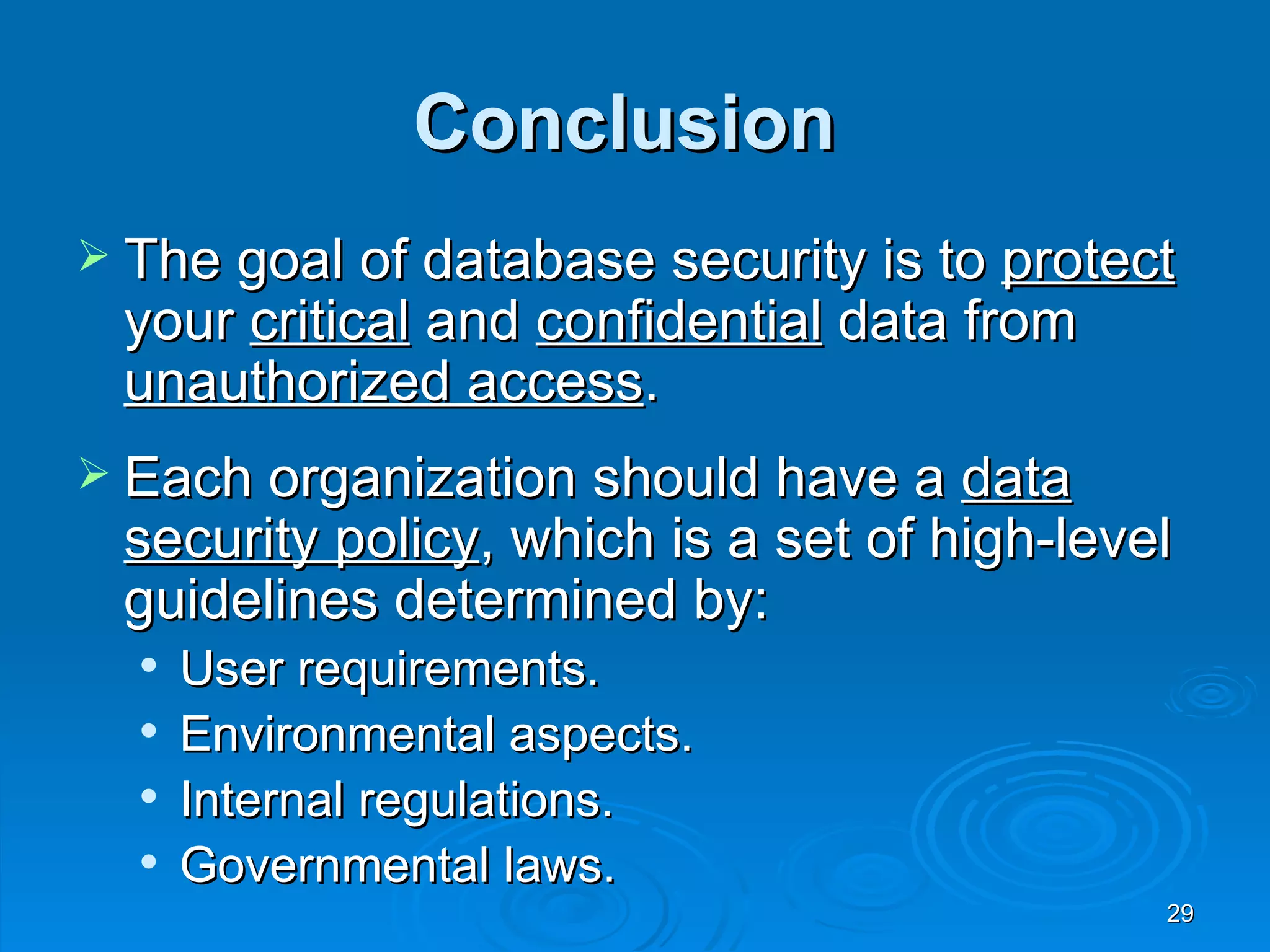 Conclusion

➢ The goal of database security is to protect your critical and confidential data from unauthorized access.

➢ Each organization should have a data security policy, which is a set of high-level guidelines determined by:

• User requirements.
• Environmental aspects.
• Internal regulations.
• Governmental laws.

29